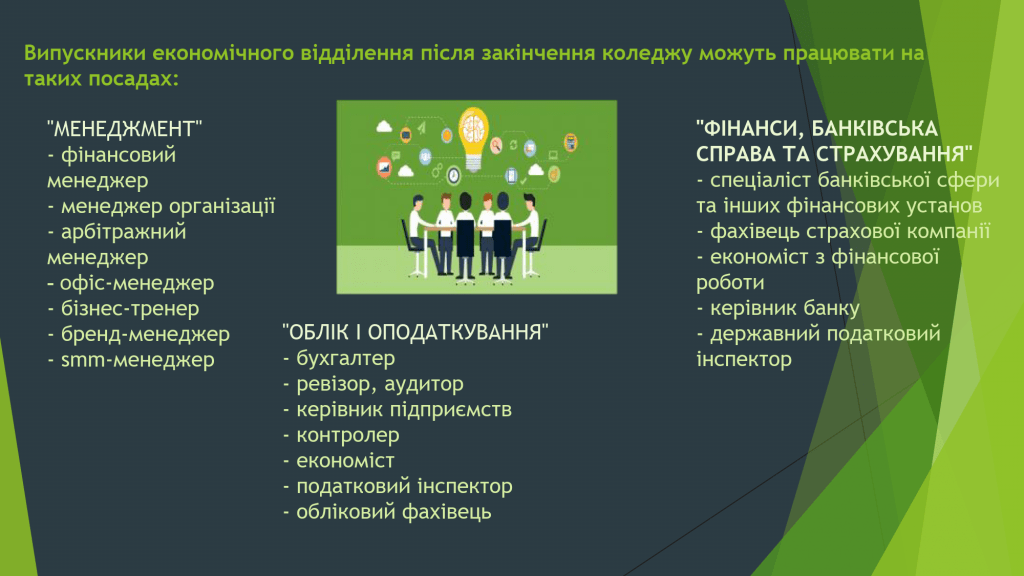 Випускники економічного відділення після закінчення коледжу можуть працювати на таких посадах:

"МЕНЕДЖМЕНТ"
- фінансовий менеджер
- менеджер організації
- арбітражний менеджер
- офіс-менеджер
- бізнес-тренер
- бренд-менеджер
- smm-менеджер

"ОБЛІК І ОПОДАТКУВАННЯ"
- бухгалтер
- ревізор, аудитор
- керівник підприємств
- контролер
- економіст
- податковий інспектор
- обліковий фахівець

"ФІНАНСИ, БАНКІВСЬКА СПРАВА ТА СТРАХУВАННЯ"
- спеціаліст банківської сфери та інших фінансових установ
- фахівець страхової компанії
- економіст з фінансової роботи
- керівник банку
- державний податковий інспектор